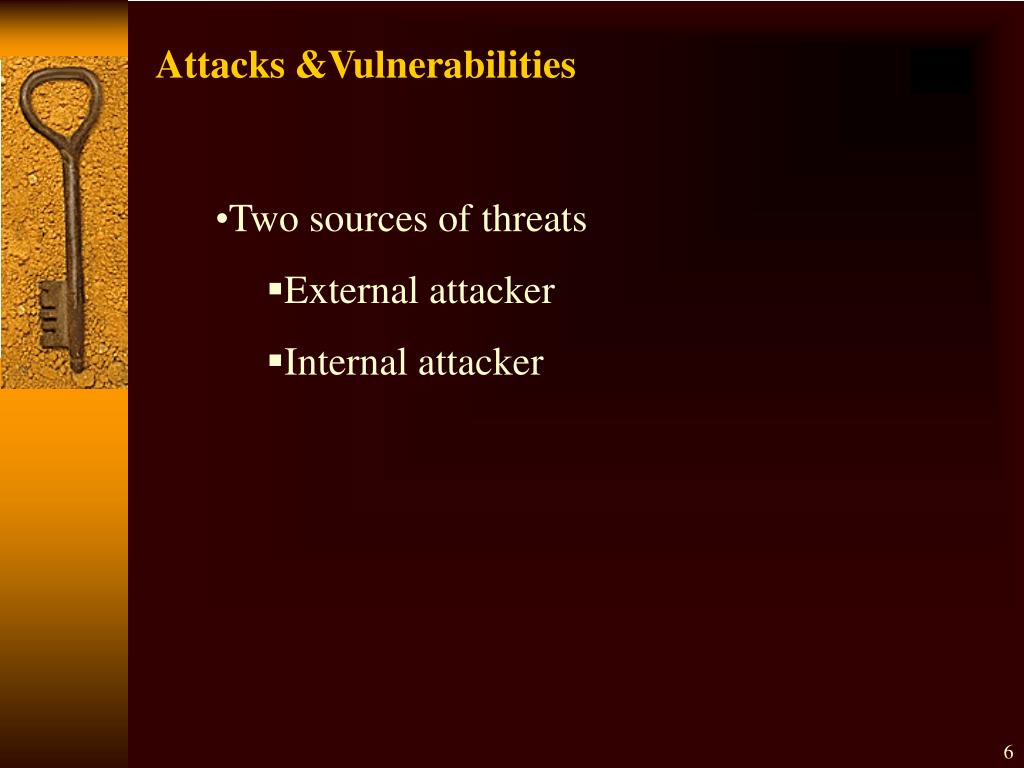 Attacks &Vulnerabilities

•Two sources of threats

▪External attacker

▪Internal attacker

6